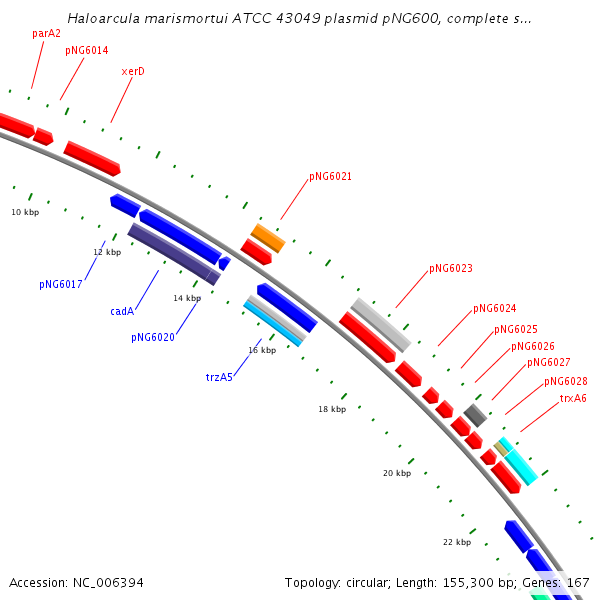 Haloarcula marismortui ATCC 43049 plasmid pNG600, complete s...

parA2
pNG6014
xerD
pNG6021
10 kbp
12 kbp
pNG6017
cadA
14 kbp
pNG6020
16 kbp
trzA5
pNG6023
pNG6024
pNG6025
pNG6026
pNG6027
pNG6028
trxA6
18 kbp
20 kbp
22 kbp

Accession: NC_006394
Topology: circular; Length: 155,300 bp; Genes: 167